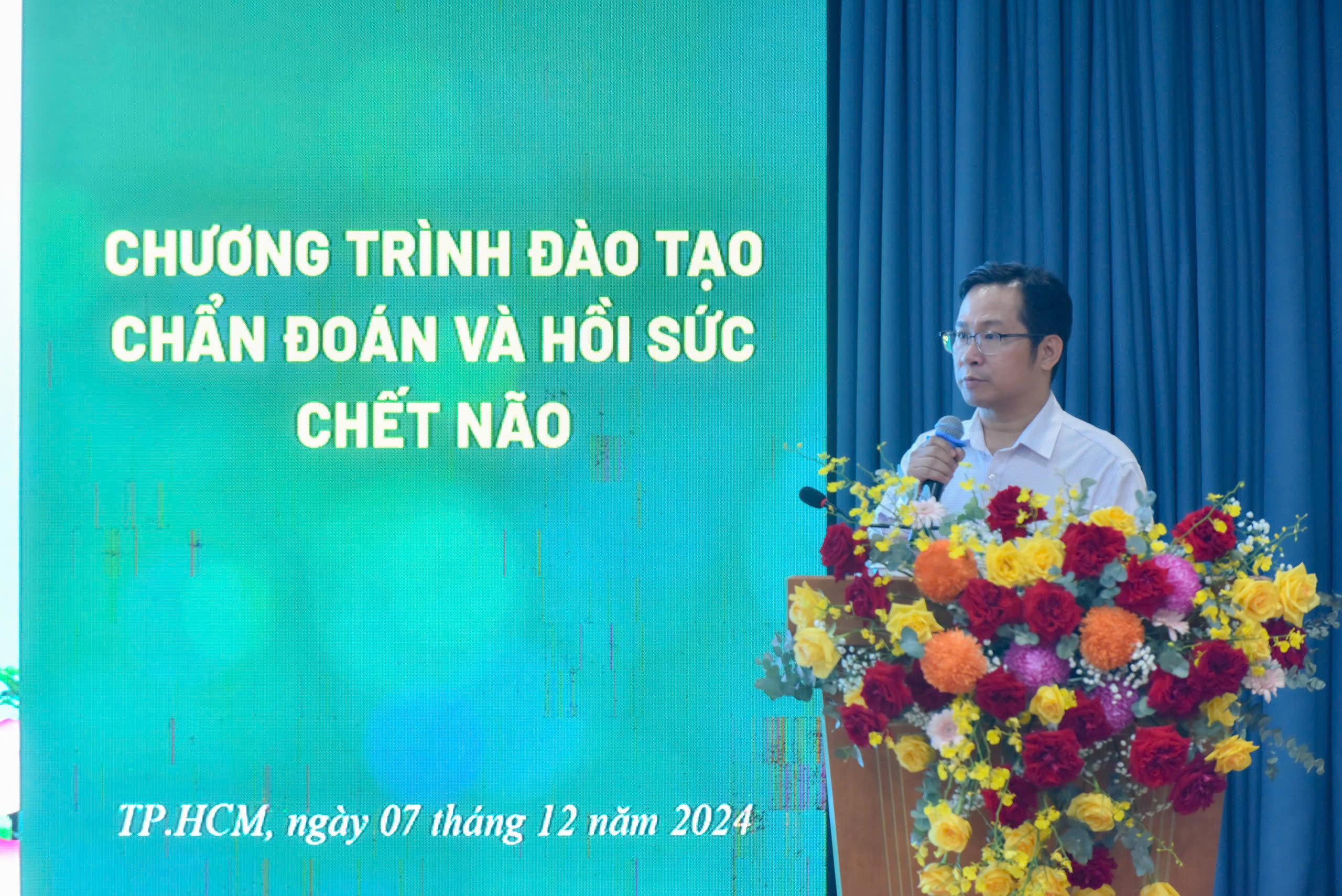 CHƯƠNG TRÌNH ĐÀO TẠO
CHẨN ĐOÁN VÀ HỒI SỨC
CHẾT NÃO

TP.HCM, ngày 07 tháng 12 năm 2024